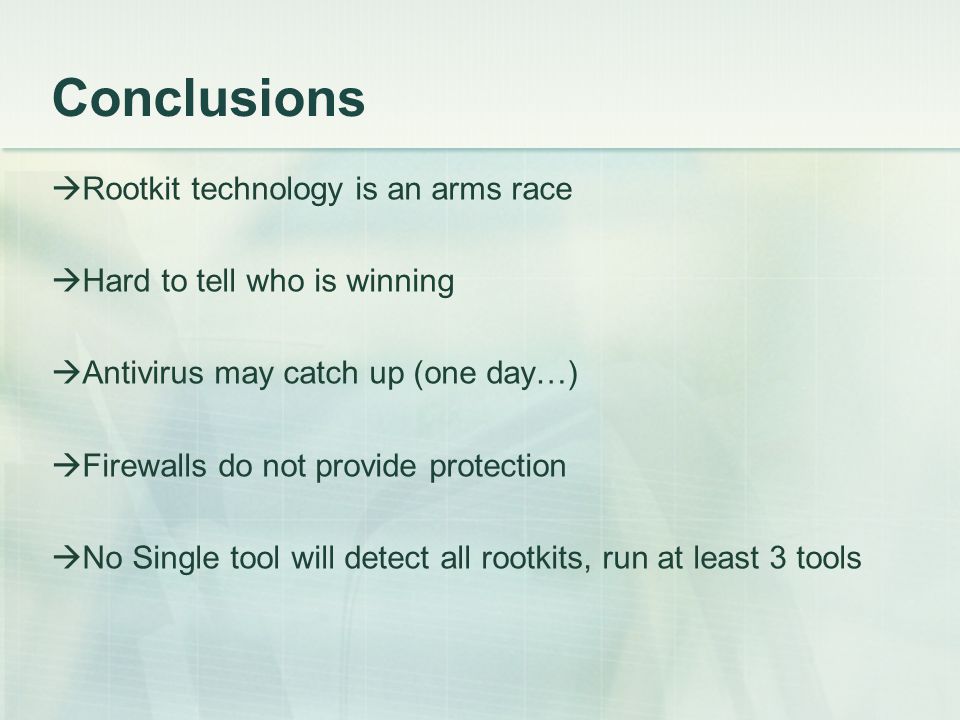 Conclusions

→Rootkit technology is an arms race

→Hard to tell who is winning

→Antivirus may catch up (one day…)

→Firewalls do not provide protection

→No Single tool will detect all rootkits, run at least 3 tools